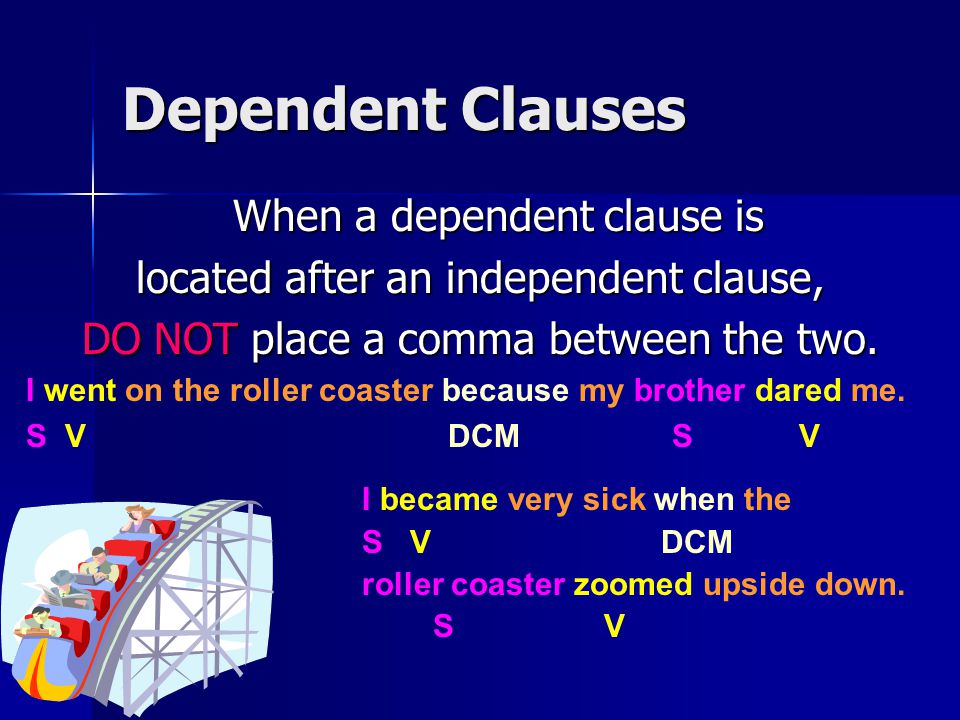 Dependent Clauses

When a dependent clause is located after an independent clause, DO NOT place a comma between the two.

I went on the roller coaster because my brother dared me.
S V DCM S V

I became very sick when the
S V DCM
roller coaster zoomed upside down.
S V